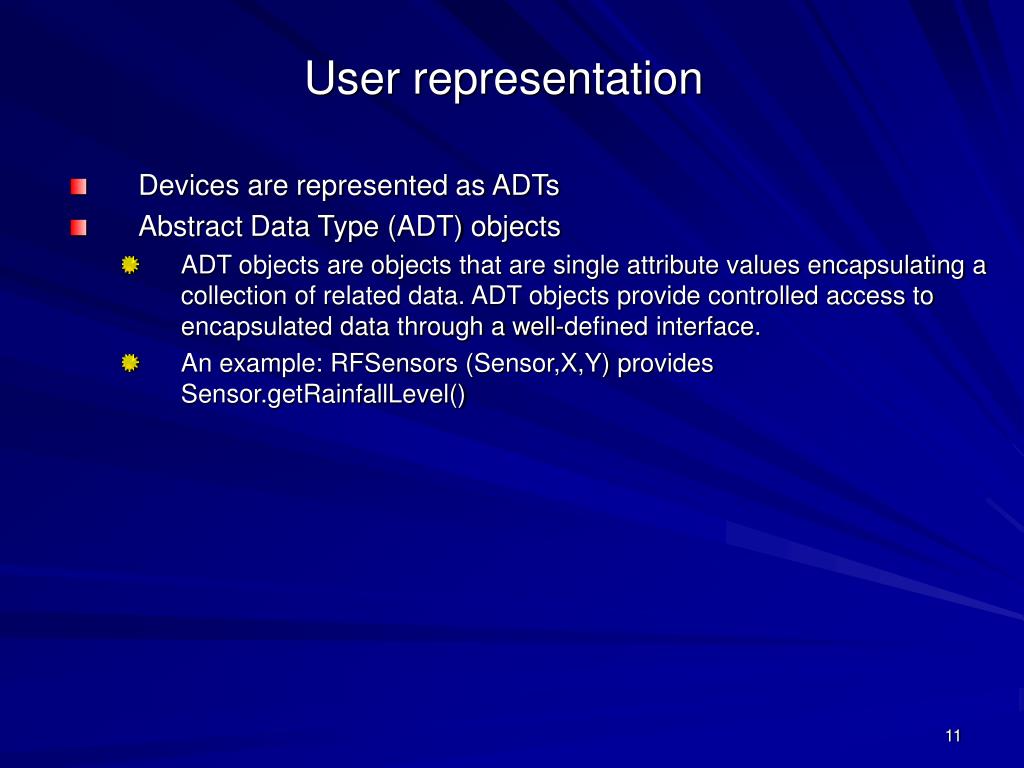 User representation

Devices are represented as ADTs

Abstract Data Type (ADT) objects

ADT objects are objects that are single attribute values encapsulating a collection of related data. ADT objects provide controlled access to encapsulated data through a well-defined interface.

An example: RFSensors (Sensor,X,Y) provides Sensor.getRainfallLevel()

11